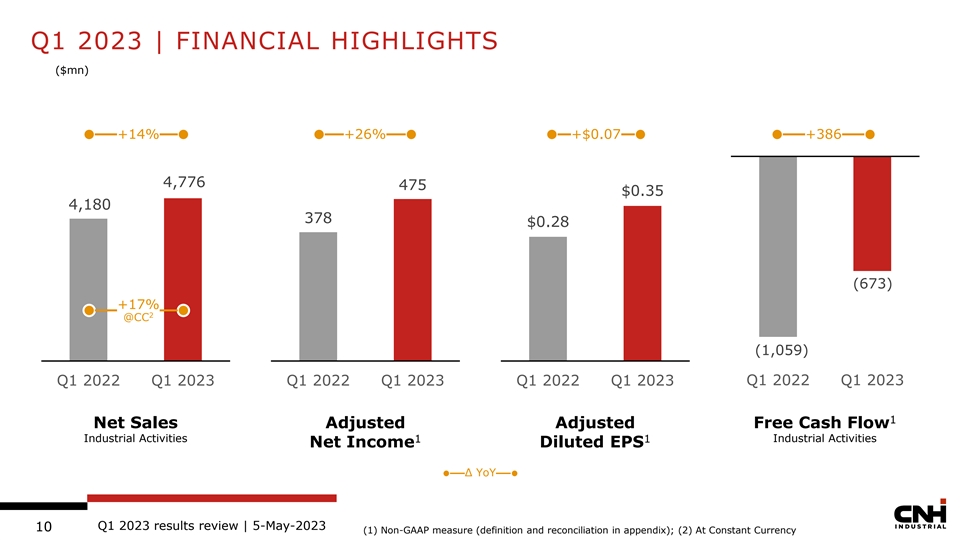 Q1 2023 | FINANCIAL HIGHLIGHTS

($mn)

+14%

4,180

4,776

+17% @CC$^2$

Q1 2022 Q1 2023

Net Sales
Industrial Activities

+26%

378

475

Q1 2022 Q1 2023

Adjusted Net Income$^1$

+$0.07

$0.28

$0.35

Q1 2022 Q1 2023

Adjusted Diluted EPS$^1$

+386

(1,059)

(673)

Q1 2022 Q1 2023

Free Cash Flow$^1$
Industrial Activities

Δ YoY

10 Q1 2023 results review | 5-May-2023

(1) Non-GAAP measure (definition and reconciliation in appendix); (2) At Constant Currency

CNH INDUSTRIAL